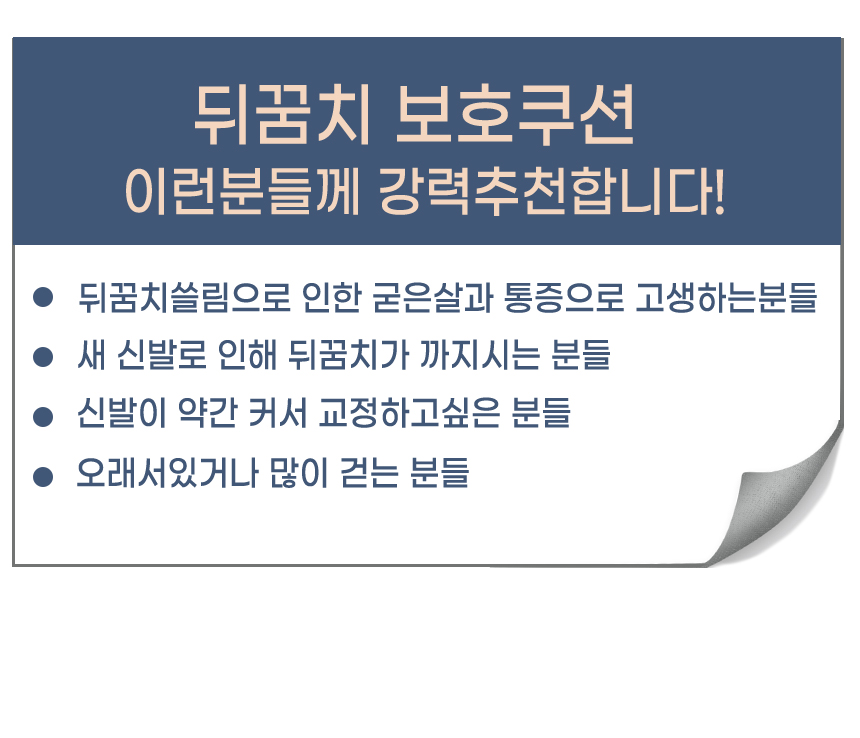 뒤꿈치 보호쿠션
이런분들께 강력추천합니다!

● 뒤꿈치쓸림으로 인한 굳은살과 통증으로 고생하는분들
● 새 신발로 인해 뒤꿈치가 까지시는 분들
● 신발이 약간 커서 교정하고싶은 분들
● 오래서있거나 많이 걷는 분들